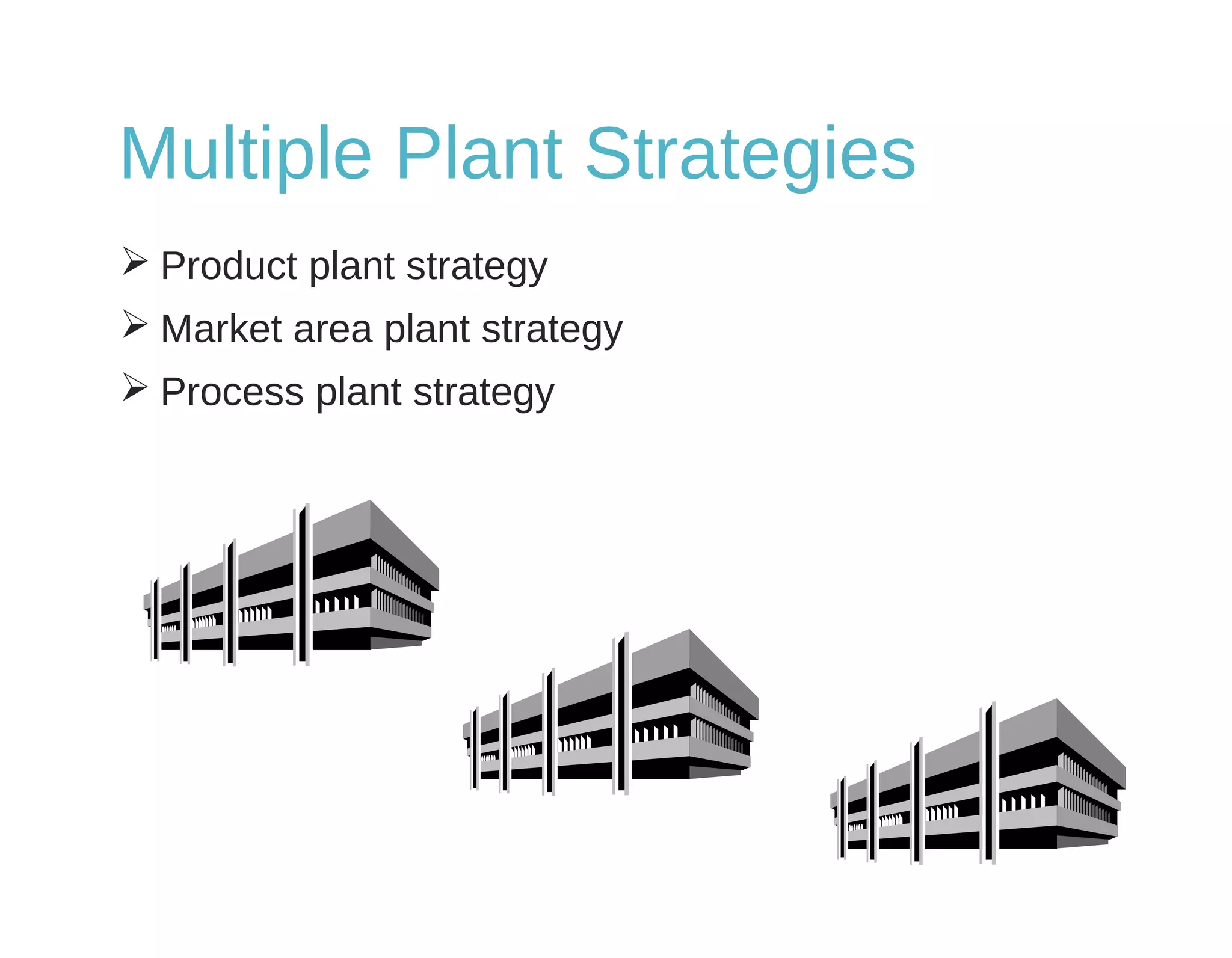 Multiple Plant Strategies

➢ Product plant strategy
➢ Market area plant strategy
➢ Process plant strategy